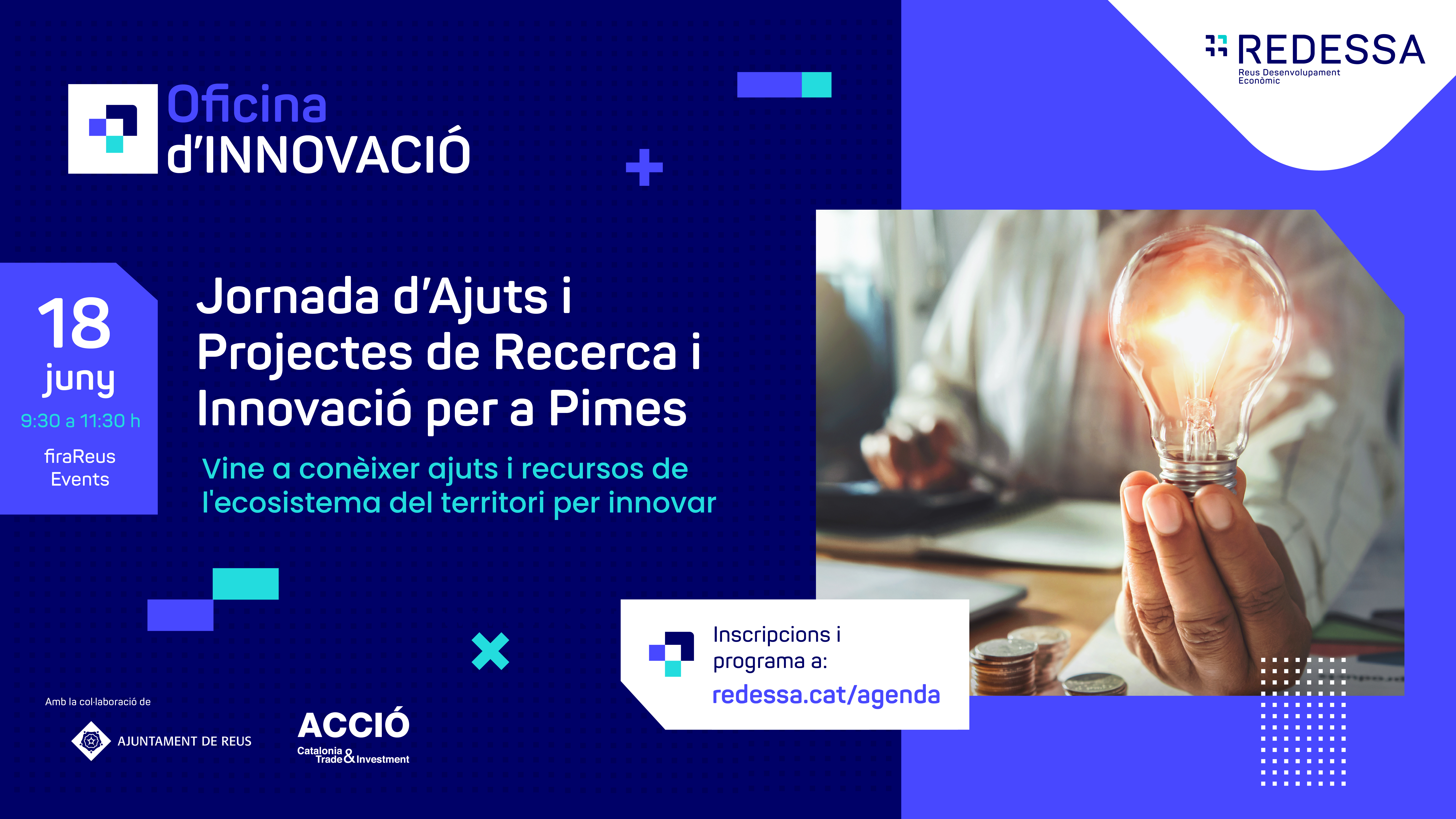 Oficina d'INNOVACIÓ

REDESSA
Reus Desenvolupament Econòmic

18 juny
9:30 a 11:30 h
firaReus Events

Jornada d'Ajuts i Projectes de Recerca i Innovació per a Pimes

Vine a conèixer ajuts i recursos de l'ecosistema del territori per innovar

Inscripcions i programa a:
redessa.cat/agenda

Amb la col·laboració de
AJUNTAMENT DE REUS
ACCIÓ
Catalonia Trade & Investment